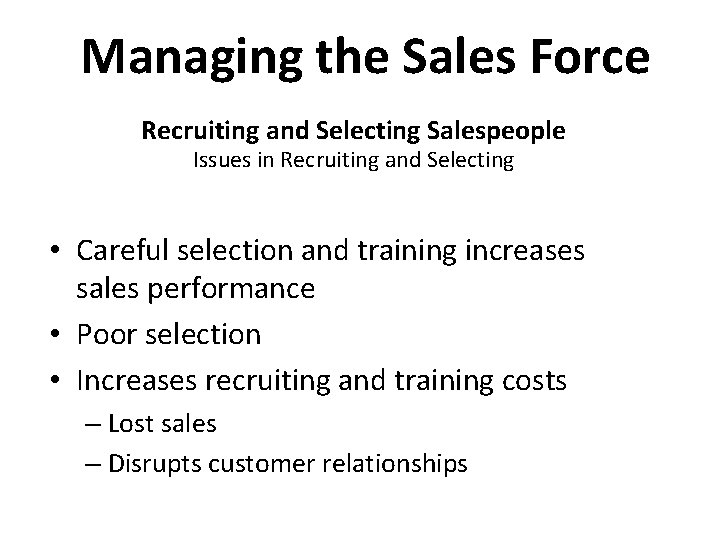 Managing the Sales Force

Recruiting and Selecting Salespeople
Issues in Recruiting and Selecting

• Careful selection and training increases sales performance
• Poor selection
• Increases recruiting and training costs
– Lost sales
– Disrupts customer relationships